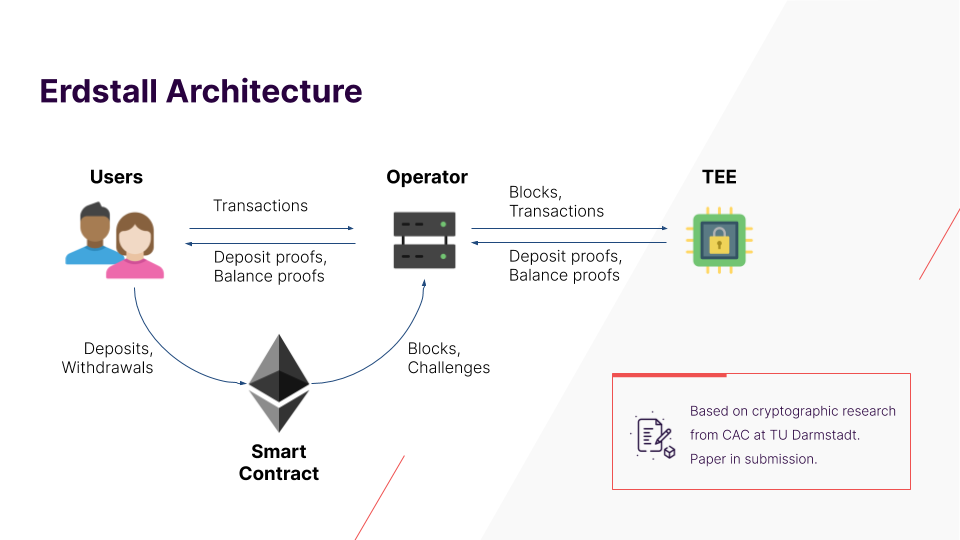 Erdstall Architecture

Users

Transactions

Deposit proofs, Balance proofs

Operator

Blocks, Transactions

Deposit proofs, Balance proofs

TEE

Deposits, Withdrawals

Blocks, Challenges

Smart Contract

Based on cryptographic research from CAC at TU Darmstadt. Paper in submission.